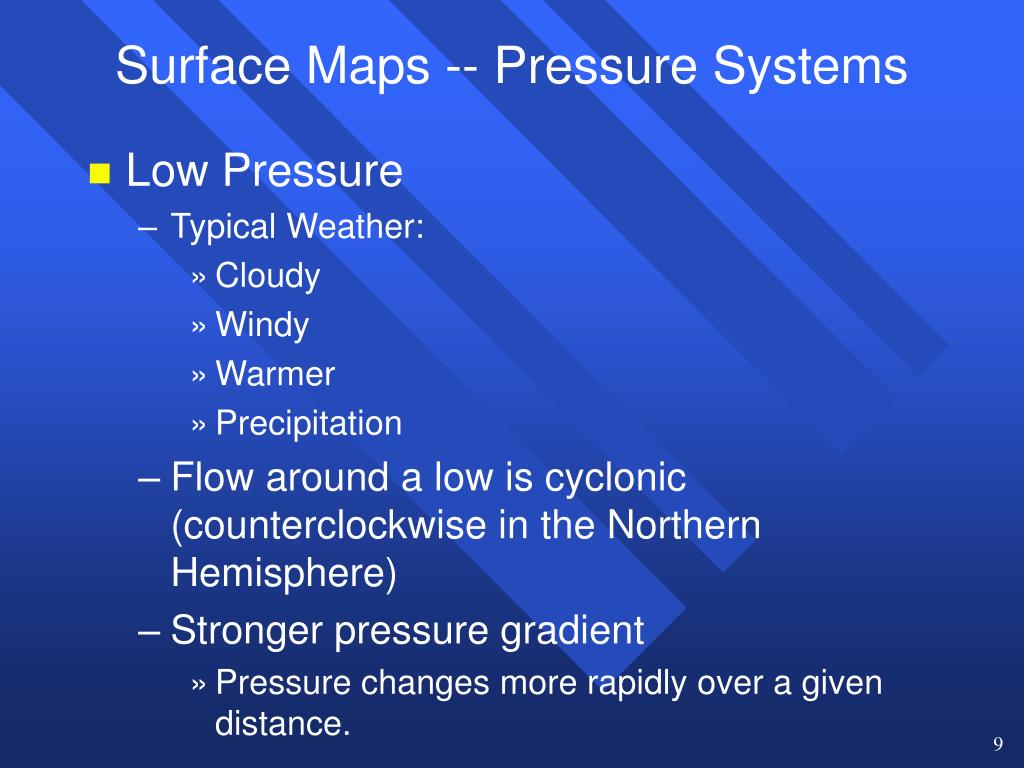 Surface Maps -- Pressure Systems

Low Pressure
– Typical Weather:
» Cloudy
» Windy
» Warmer
» Precipitation
– Flow around a low is cyclonic (counterclockwise in the Northern Hemisphere)
– Stronger pressure gradient
» Pressure changes more rapidly over a given distance.

9